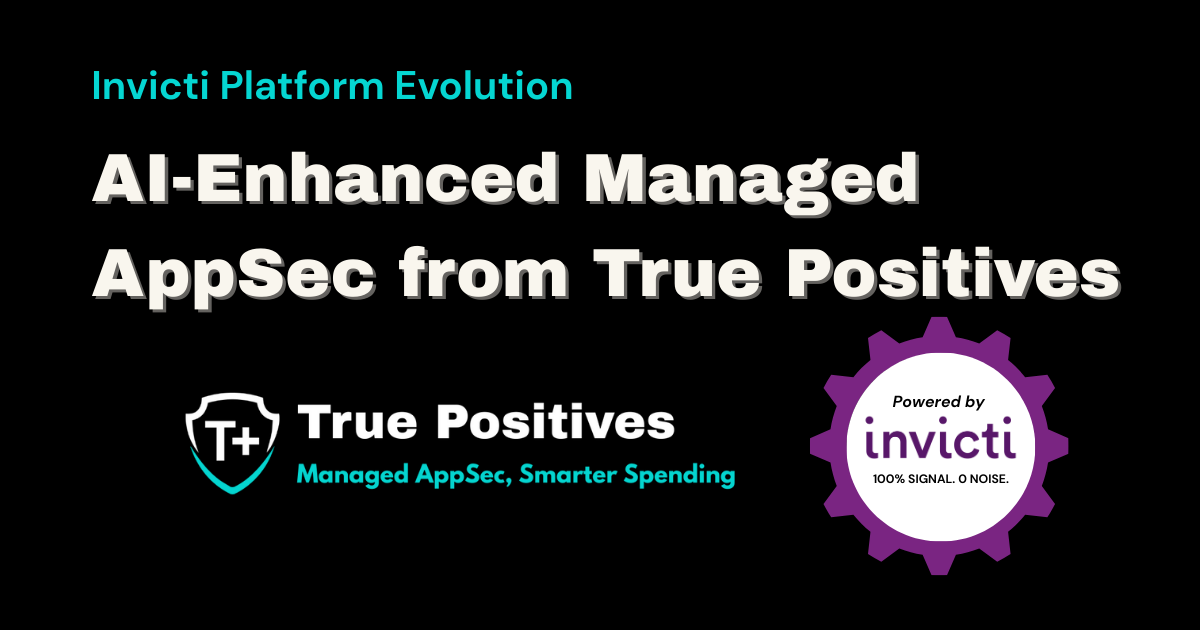 Invicti Platform Evolution

AI-Enhanced Managed AppSec from True Positives

T+

True Positives

Managed AppSec, Smarter Spending

Powered by

invicti

100% SIGNAL. 0 NOISE.